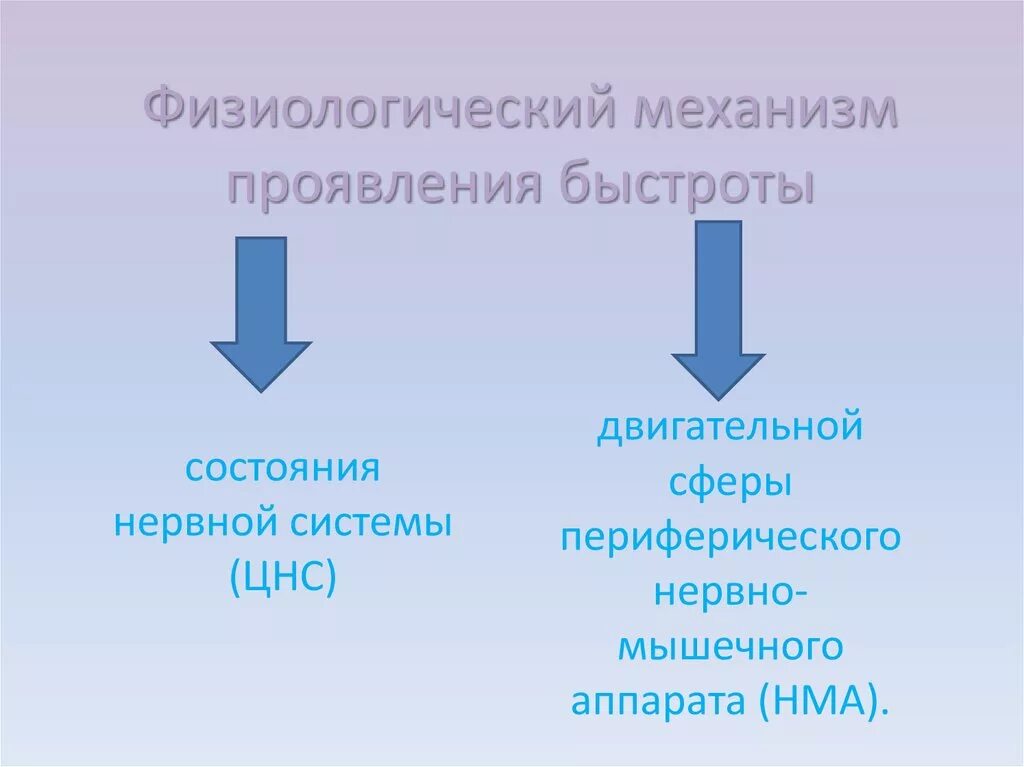 Физиологический механизм проявления быстроты

состояния нервной системы (ЦНС)

двигательной сферы периферического нервно-мышечного аппарата (НМА).